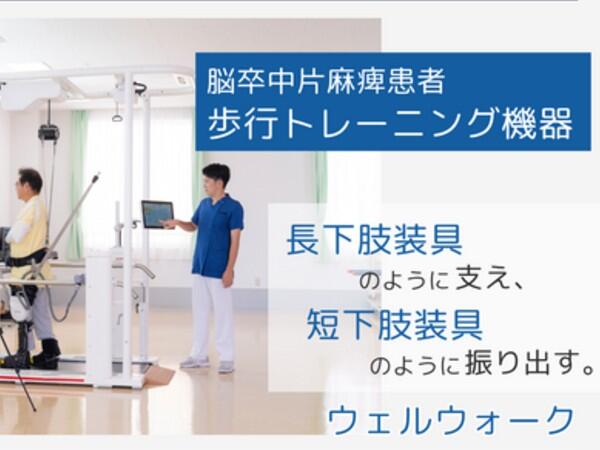 脳卒中片麻痺患者
歩行トレーニング機器

長下肢装具
のように支え、
短下肢装具
のように振り出す。

ウェルウォーク